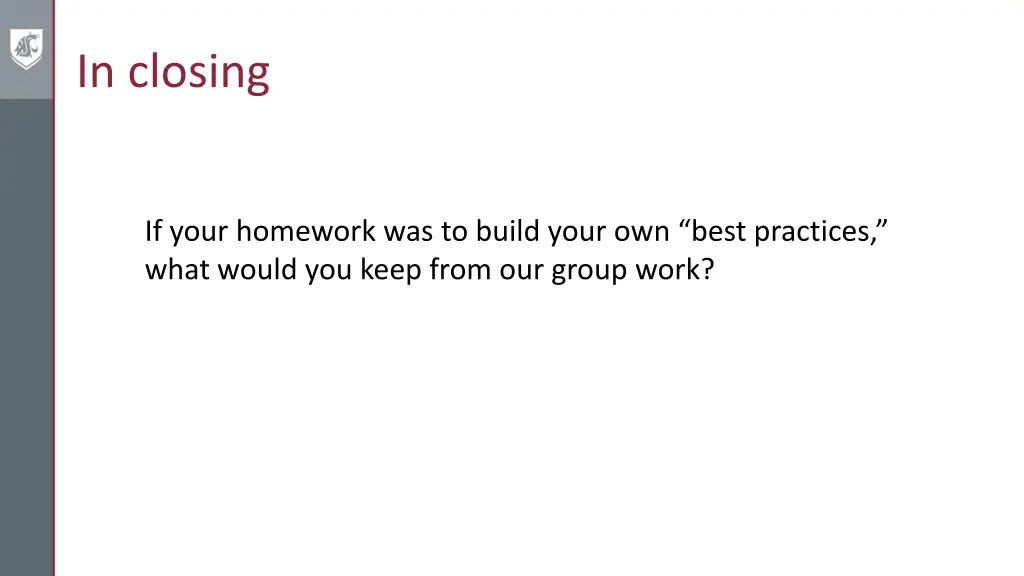 In closing

If your homework was to build your own “best practices,” what would you keep from our group work?